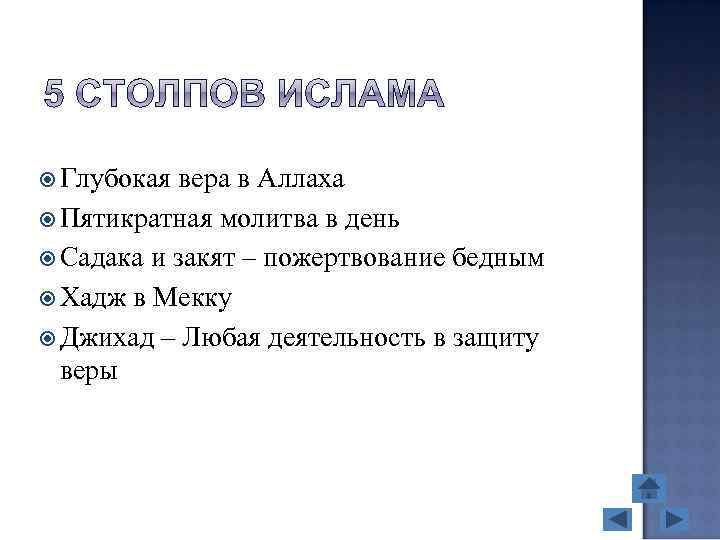 5 СТОЛПОВ ИСЛАМА

Глубокая вера в Аллаха

Пятикратная молитва в день

Садака и закят – пожертвование бедным

Хадж в Мекку

Джихад – Любая деятельность в защиту веры